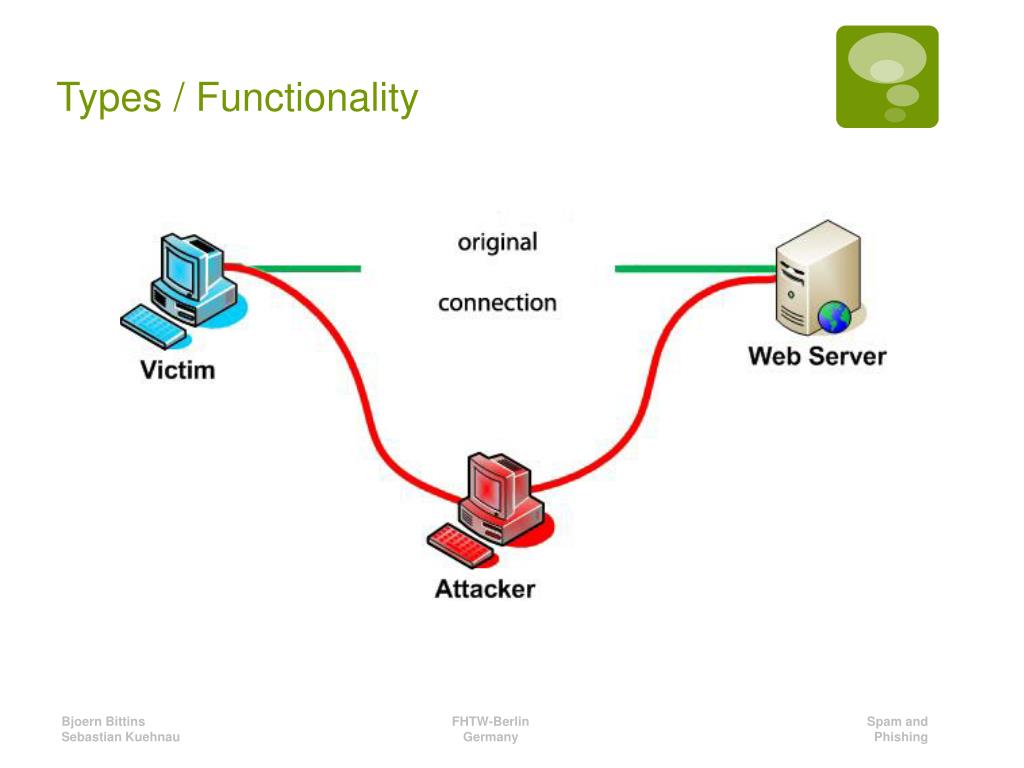 Types / Functionality

original

connection

Victim

Web Server

Attacker

Bjoern Bittins
Sebastian Kuehnau

FHTW-Berlin
Germany

Spam and
Phishing